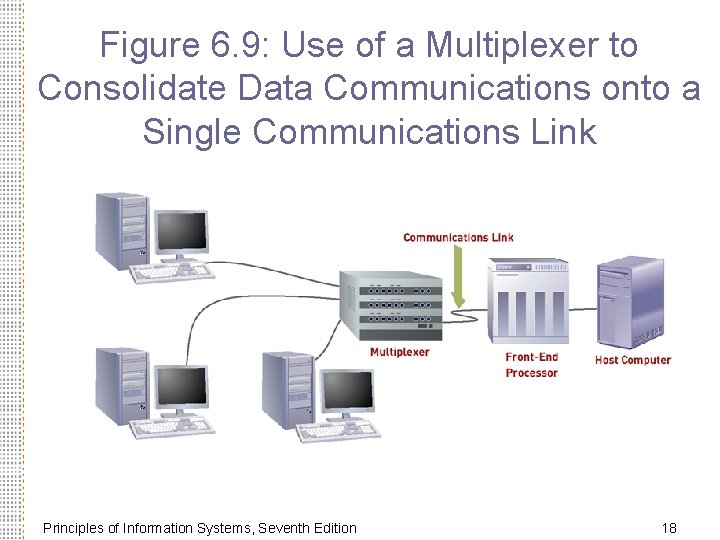 Figure 6.9: Use of a Multiplexer to Consolidate Data Communications onto a Single Communications Link

Communications Link

Multiplexer

Front-End Processor

Host Computer

Principles of Information Systems, Seventh Edition

18